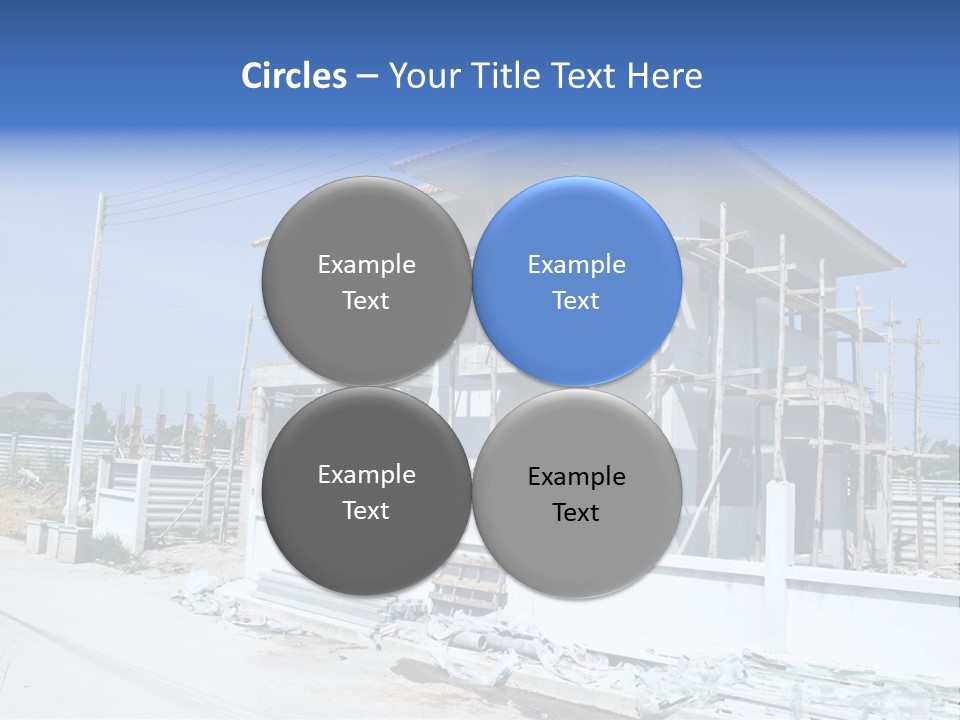 Circles – Your Title Text Here

Example Text

Example Text

Example Text

Example Text